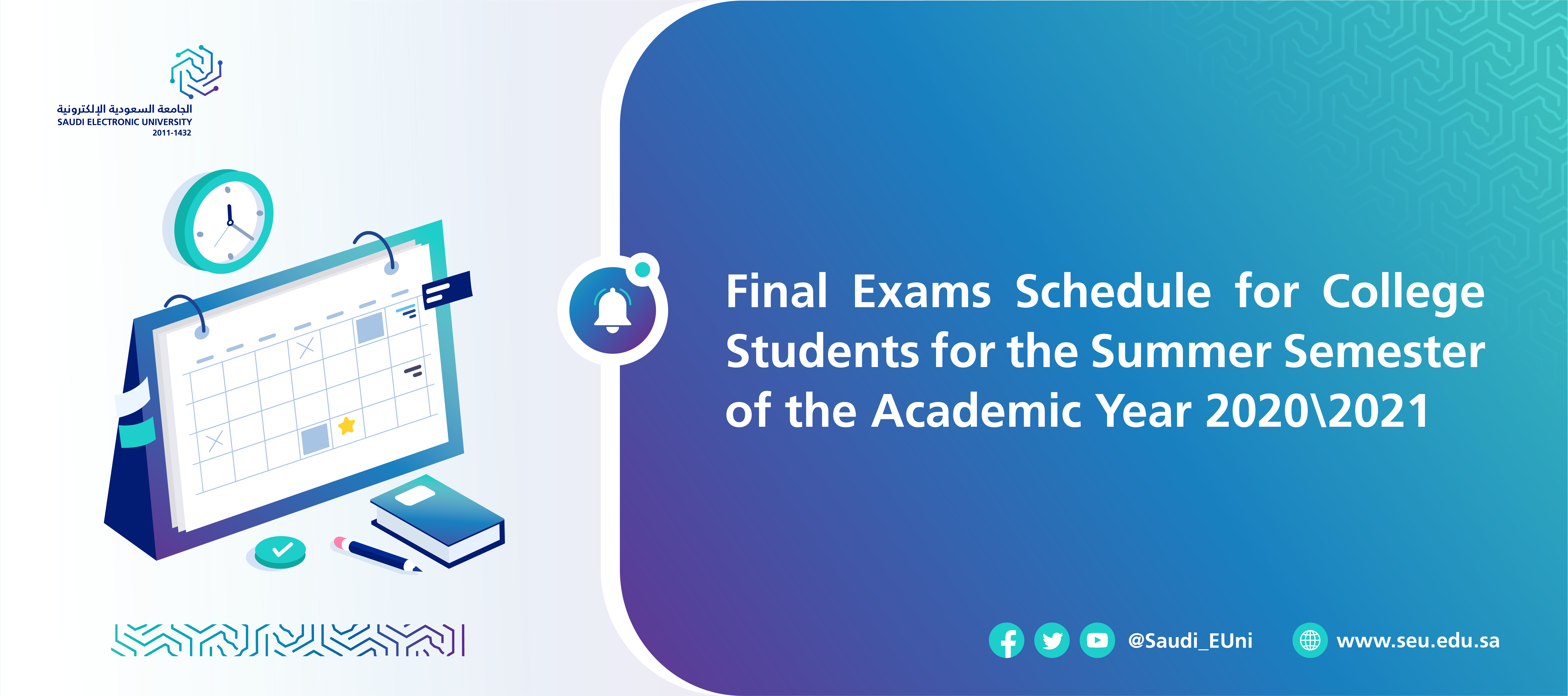 الجامعة السعودية الإلكترونية
SAUDI ELECTRONIC UNIVERSITY
2011-1432

Final Exams Schedule for College Students for the Summer Semester of the Academic Year 2020\2021

@Saudi_EUni

www.seu.edu.sa